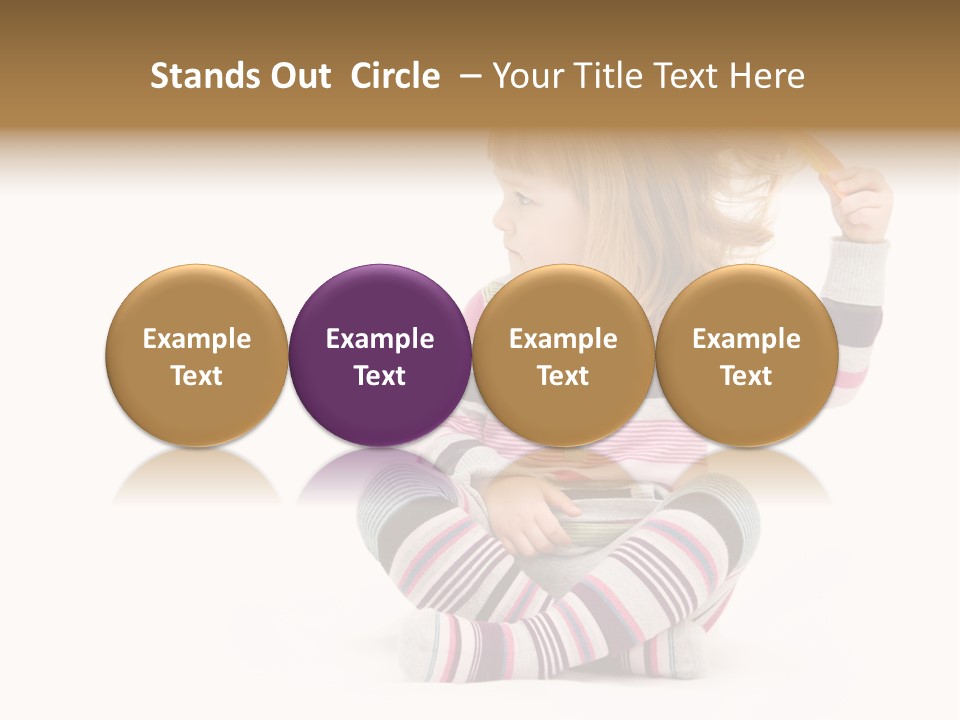 Stands Out Circle – Your Title Text Here

Example Text

Example Text

Example Text

Example Text